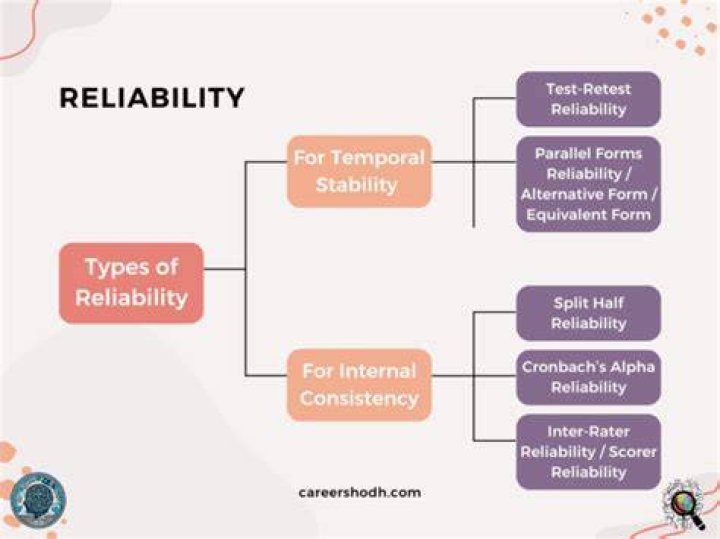 RELIABILITY

Types of Reliability

For Temporal Stability

Test-Retest Reliability

Parallel Forms Reliability / Alternative Form / Equivalent Form

For Internal Consistency

Split Half Reliability

Cronbach's Alpha Reliability

Inter-Rater Reliability / Scorer Reliability

careershodh.com